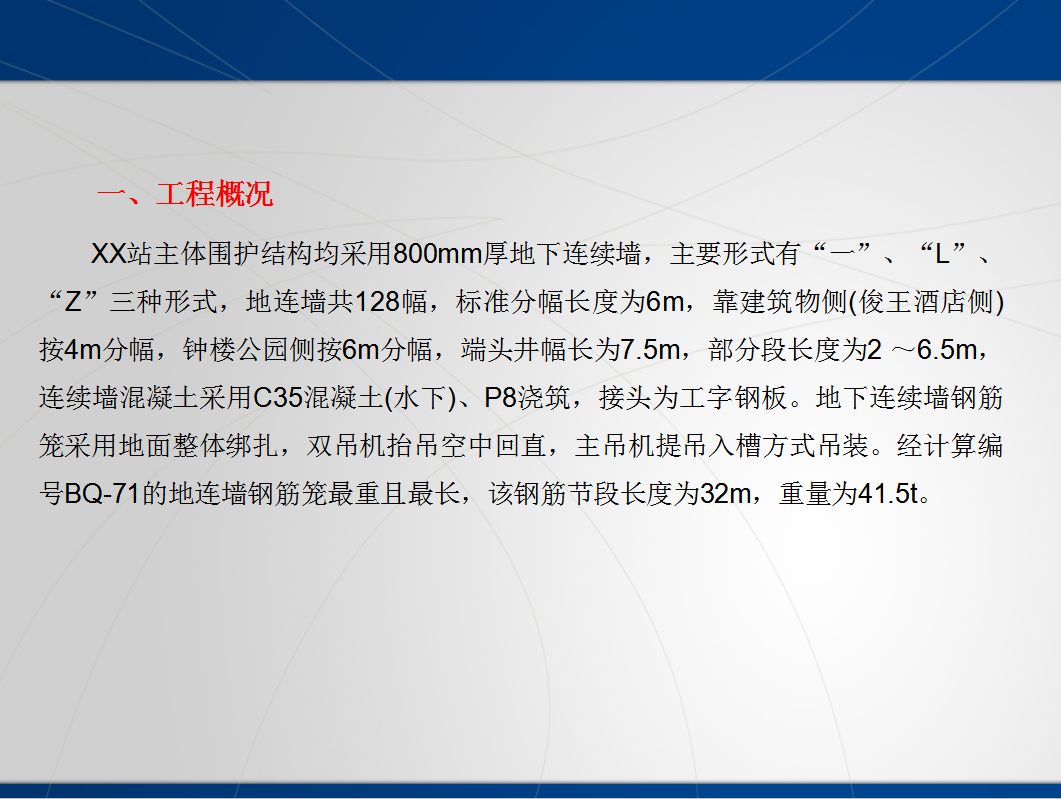 一、工程概况

XX站主体围护结构均采用800mm厚地下连续墙，主要形式有“一”、“L”、“Z”三种形式，地连墙共128幅，标准分幅长度为6m，靠建筑物侧(俊王酒店侧)按4m分幅，钟楼公园侧按6m分幅，端头井幅长为7.5m，部分段长度为2 ～6.5m，连续墙混凝土采用C35混凝土(水下)、P8浇筑，接头为工字钢板。地下连续墙钢筋笼采用地面整体绑扎，双吊机抬吊空中回直，主吊机提吊入槽方式吊装。经计算编号BQ-71的地连墙钢筋笼最重且最长，该钢筋节段长度为32m，重量为41.5t。